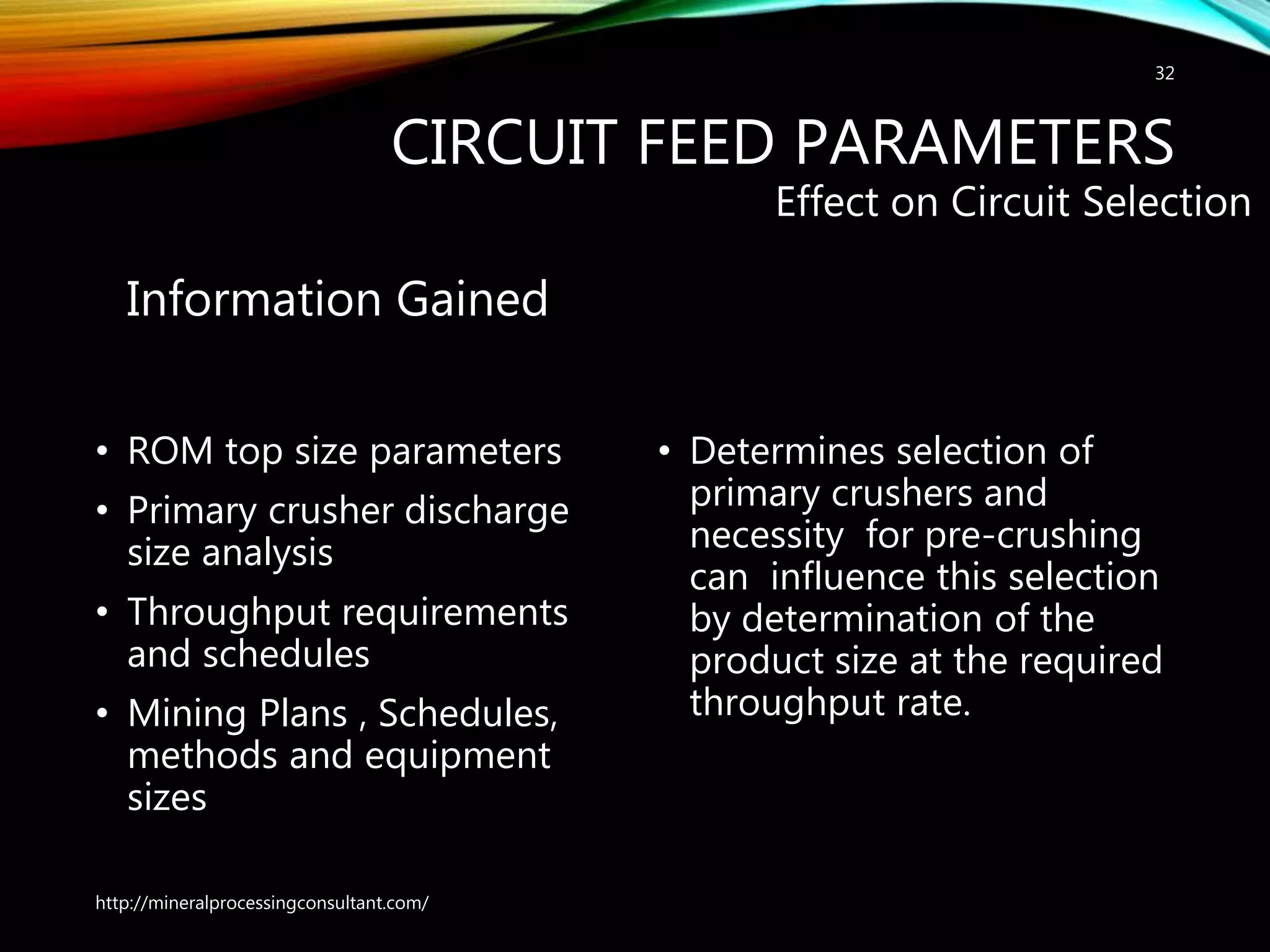 32

CIRCUIT FEED PARAMETERS
Effect on Circuit Selection

Information Gained

• ROM top size parameters
• Primary crusher discharge size analysis
• Throughput requirements and schedules
• Mining Plans , Schedules, methods and equipment sizes

• Determines selection of primary crushers and necessity for pre-crushing can influence this selection by determination of the product size at the required throughput rate.

http://mineralprocessingconsultant.com/